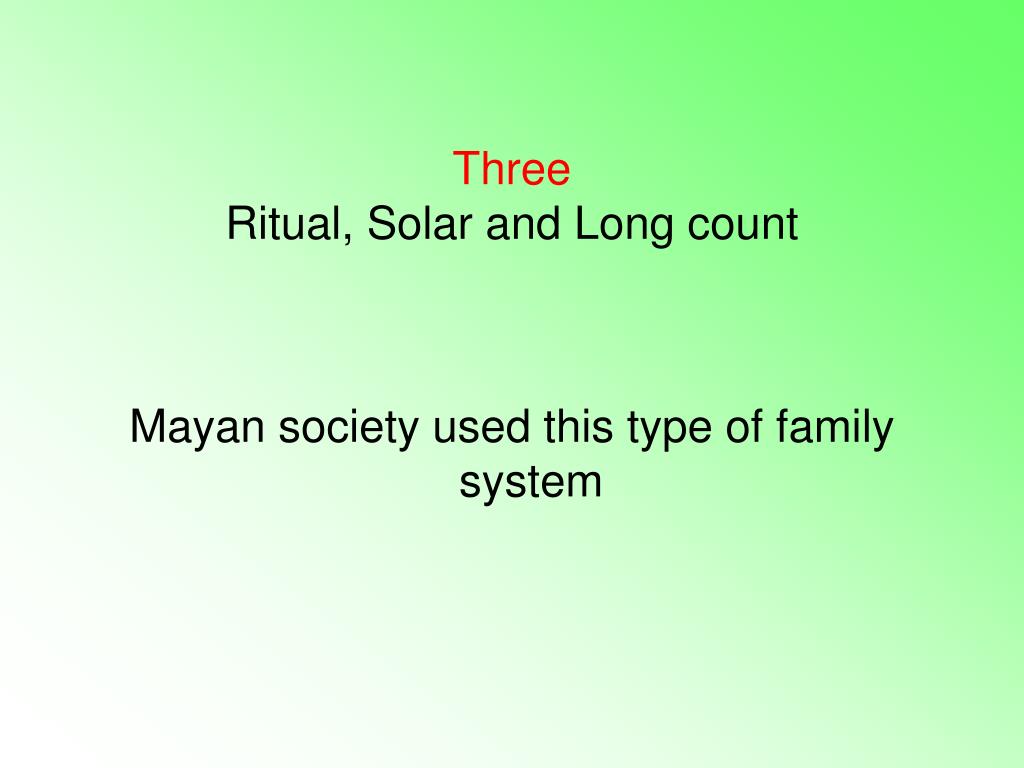 Three
Ritual, Solar and Long count

Mayan society used this type of family system